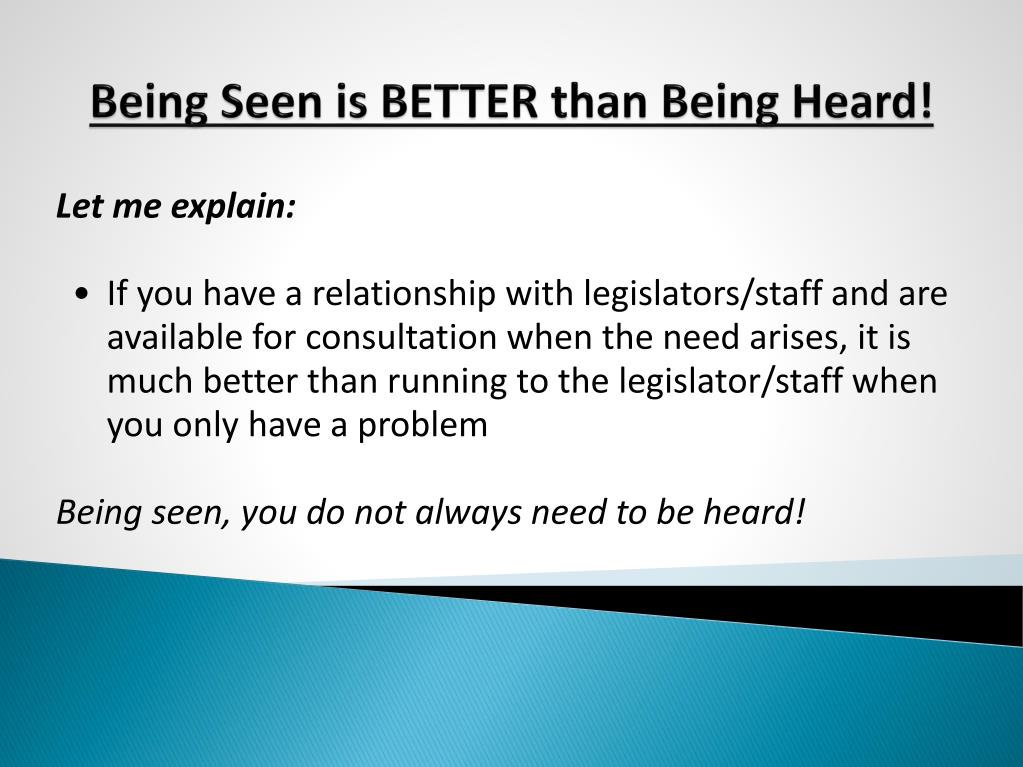 Being Seen is BETTER than Being Heard!

Let me explain:

• If you have a relationship with legislators/staff and are available for consultation when the need arises, it is much better than running to the legislator/staff when you only have a problem

Being seen, you do not always need to be heard!